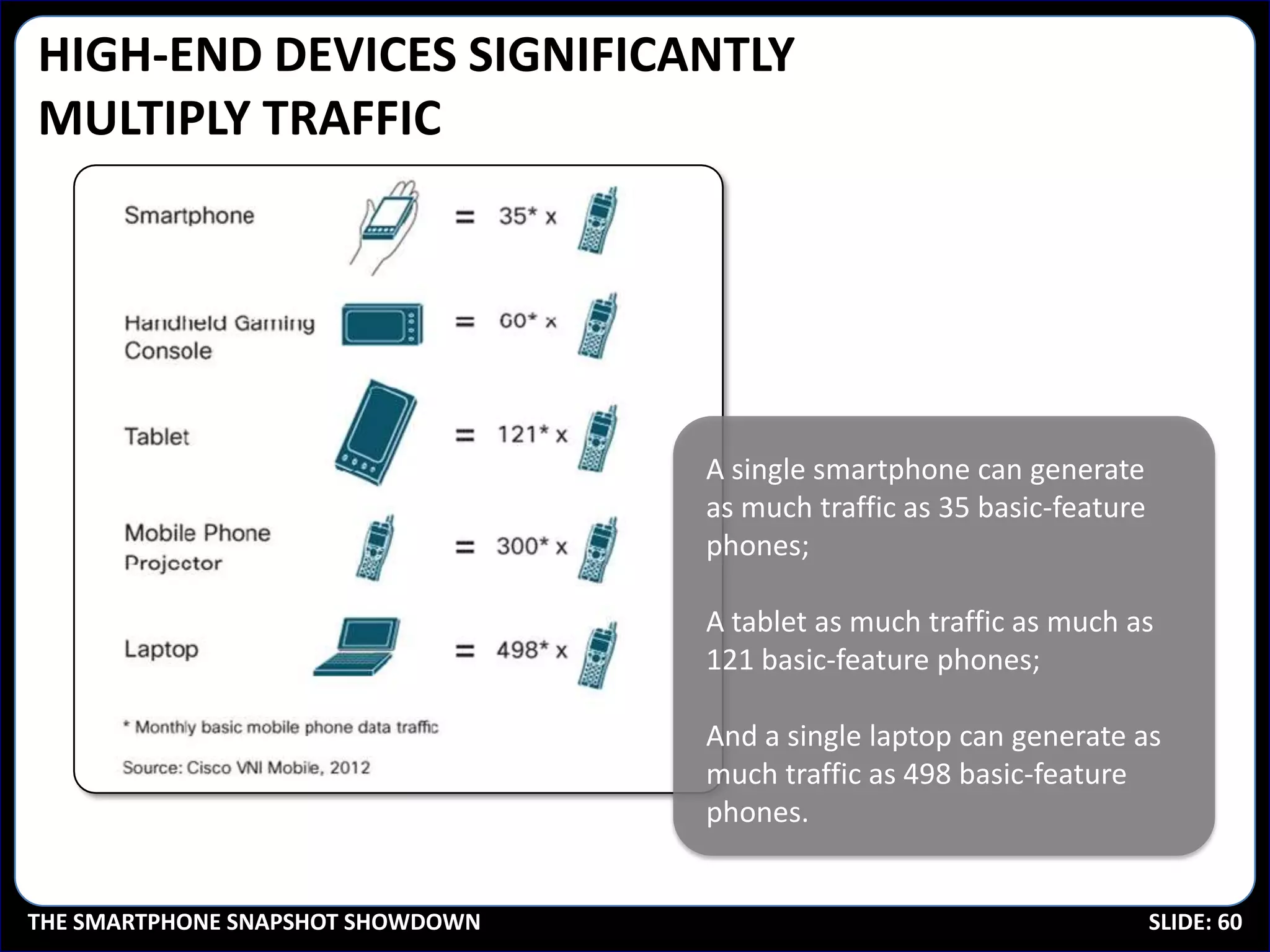 HIGH-END DEVICES SIGNIFICANTLY MULTIPLY TRAFFIC

Smartphone = 35* x

Handheld Gaming Console = 60* x

Tablet = 121* x

Mobile Phone Projector = 300* x

Laptop = 498* x

* Monthly basic mobile phone data traffic

Source: Cisco VNI Mobile, 2012

A single smartphone can generate as much traffic as 35 basic-feature phones;

A tablet as much traffic as much as 121 basic-feature phones;

And a single laptop can generate as much traffic as 498 basic-feature phones.

THE SMARTPHONE SNAPSHOT SHOWDOWN

SLIDE: 60